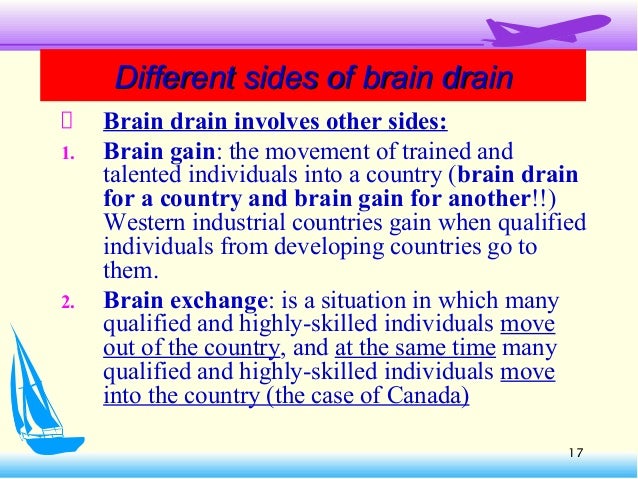 Different sides of brain drain

 Brain drain involves other sides:

1. Brain gain: the movement of trained and talented individuals into a country (brain drain for a country and brain gain for another!!) Western industrial countries gain when qualified individuals from developing countries go to them.

2. Brain exchange: is a situation in which many qualified and highly-skilled individuals move out of the country, and at the same time many qualified and highly-skilled individuals move into the country (the case of Canada)

17